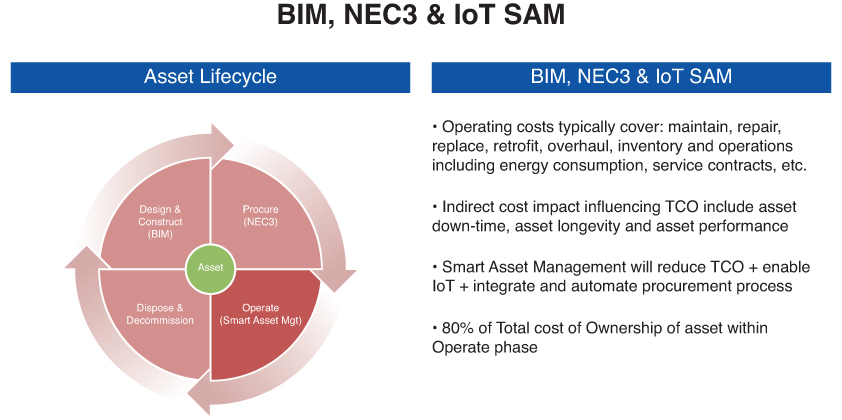 BIM, NEC3 & IoT SAM

Asset Lifecycle

Design & Construct (BIM)

Procure (NEC3)

Asset

Dispose & Decommission

Operate (Smart Asset Mgt)

BIM, NEC3 & IoT SAM

• Operating costs typically cover: maintain, repair, replace, retrofit, overhaul, inventory and operations including energy consumption, service contracts, etc.

• Indirect cost impact influencing TCO include asset down-time, asset longevity and asset performance

• Smart Asset Management will reduce TCO + enable IoT + integrate and automate procurement process

• 80% of Total cost of Ownership of asset within Operate phase